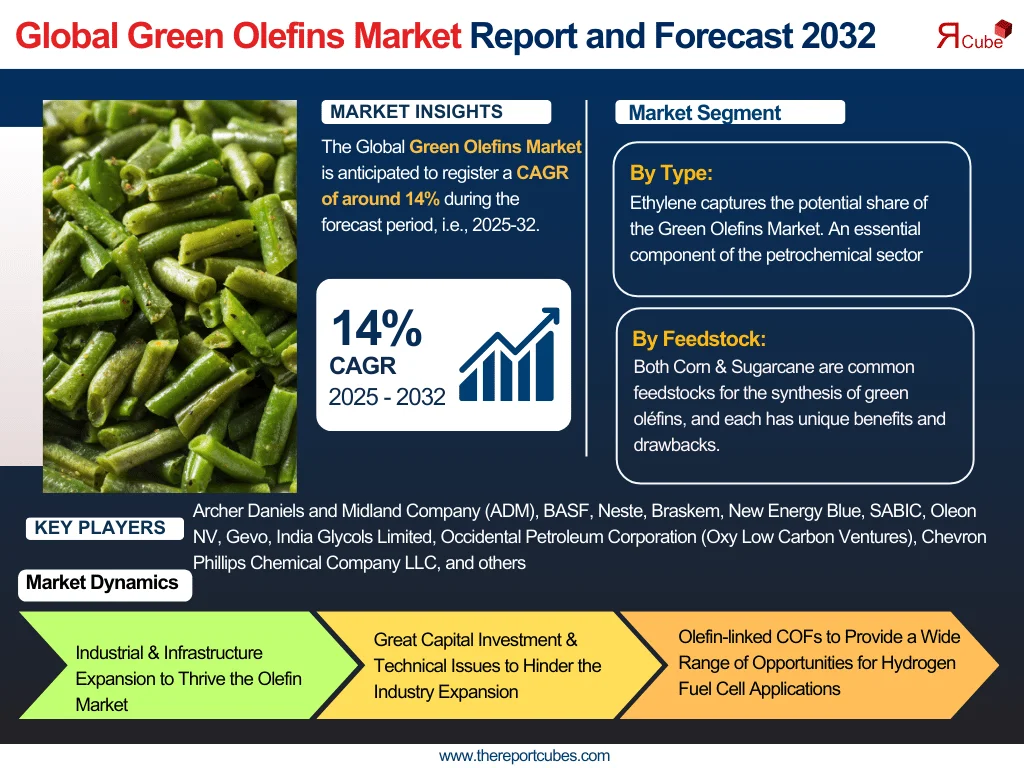 Global Green Olefins Market Report and Forecast 2032

ЯCube

MARKET INSIGHTS

The Global Green Olefins Market is anticipated to register a CAGR of around 14% during the forecast period, i.e., 2025-32.

14%
CAGR
2025 - 2032

Market Segment

By Type:
Ethylene captures the potential share of the Green Olefins Market. An essential component of the petrochemical sector

By Feedstock:
Both Corn & Sugarcane are common feedstocks for the synthesis of green oléfins, and each has unique benefits and drawbacks.

KEY PLAYERS

Archer Daniels and Midland Company (ADM), BASF, Neste, Braskem, New Energy Blue, SABIC, Oleon NV, Gevo, India Glycols Limited, Occidental Petroleum Corporation (Oxy Low Carbon Ventures), Chevron Phillips Chemical Company LLC, and others

Market Dynamics

Industrial & Infrastructure Expansion to Thrive the Olefin Market

Great Capital Investment & Technical Issues to Hinder the Industry Expansion

Olefin-linked COFs to Provide a Wide Range of Opportunities for Hydrogen Fuel Cell Applications

www.thereportcubes.com